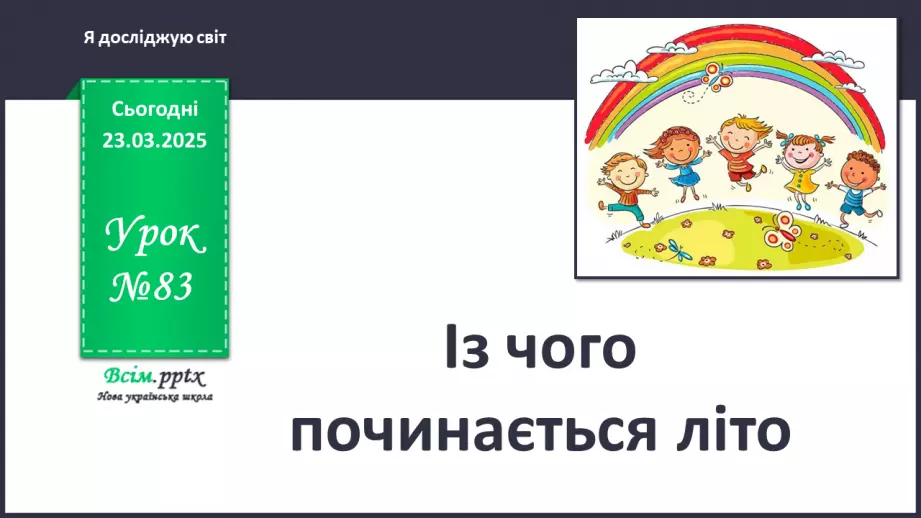 Я досліджую світ

Сьогодні
23.03.2025

Урок
№83

Всім.pptx
Нова українська школа

Із чого починається літо